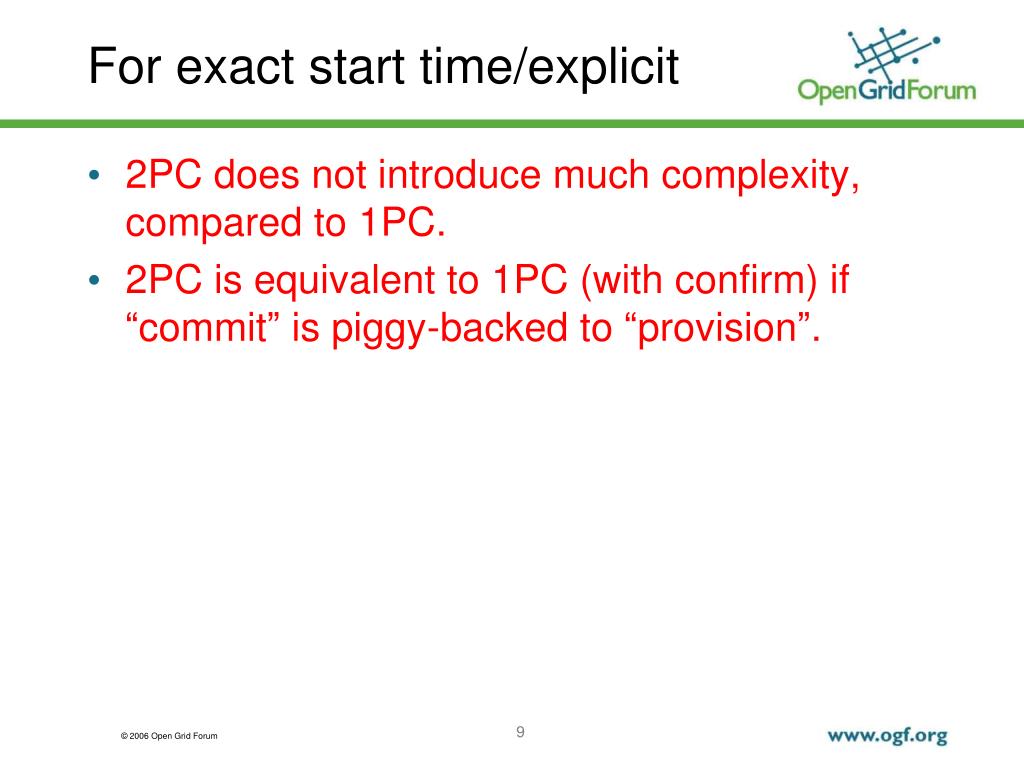 For exact start time/explicit

OpenGridForum

• 2PC does not introduce much complexity, compared to 1PC.
• 2PC is equivalent to 1PC (with confirm) if “commit” is piggy-backed to “provision”.

© 2006 Open Grid Forum

9

www.ogf.org